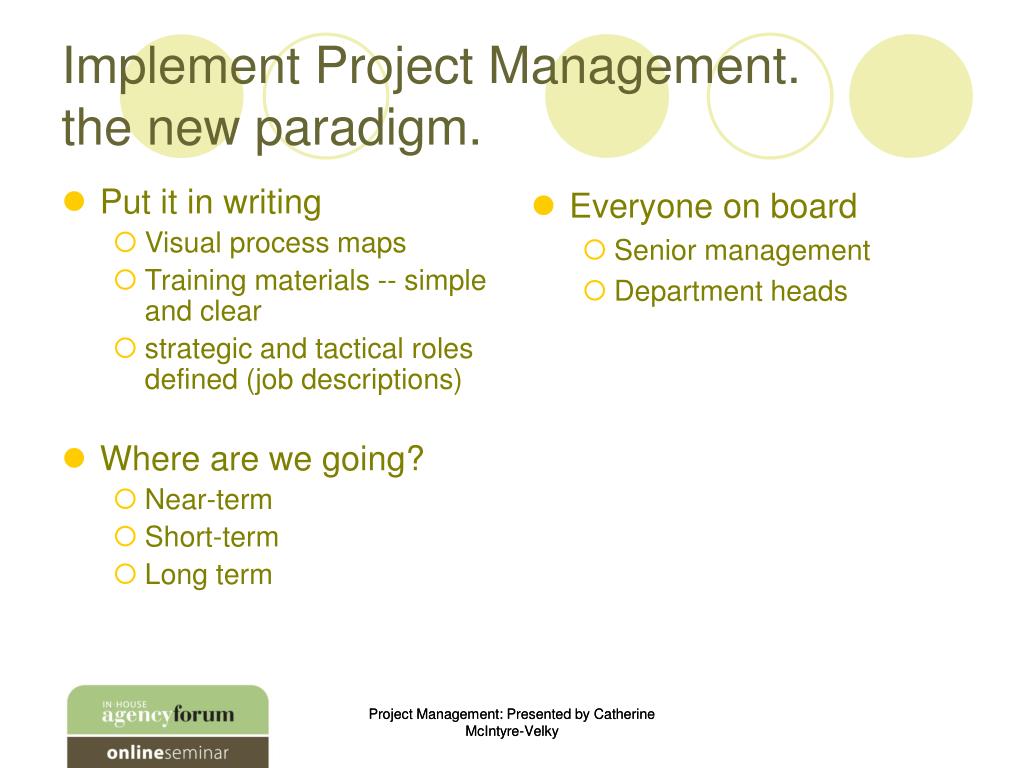 Implement Project Management. the new paradigm.

Put it in writing
Visual process maps
Training materials -- simple and clear
strategic and tactical roles defined (job descriptions)

Where are we going?
Near-term
Short-term
Long term

Everyone on board
Senior management
Department heads

IN HOUSE agencyforum
onlineseminar

Project Management: Presented by Catherine McIntyre-Velky